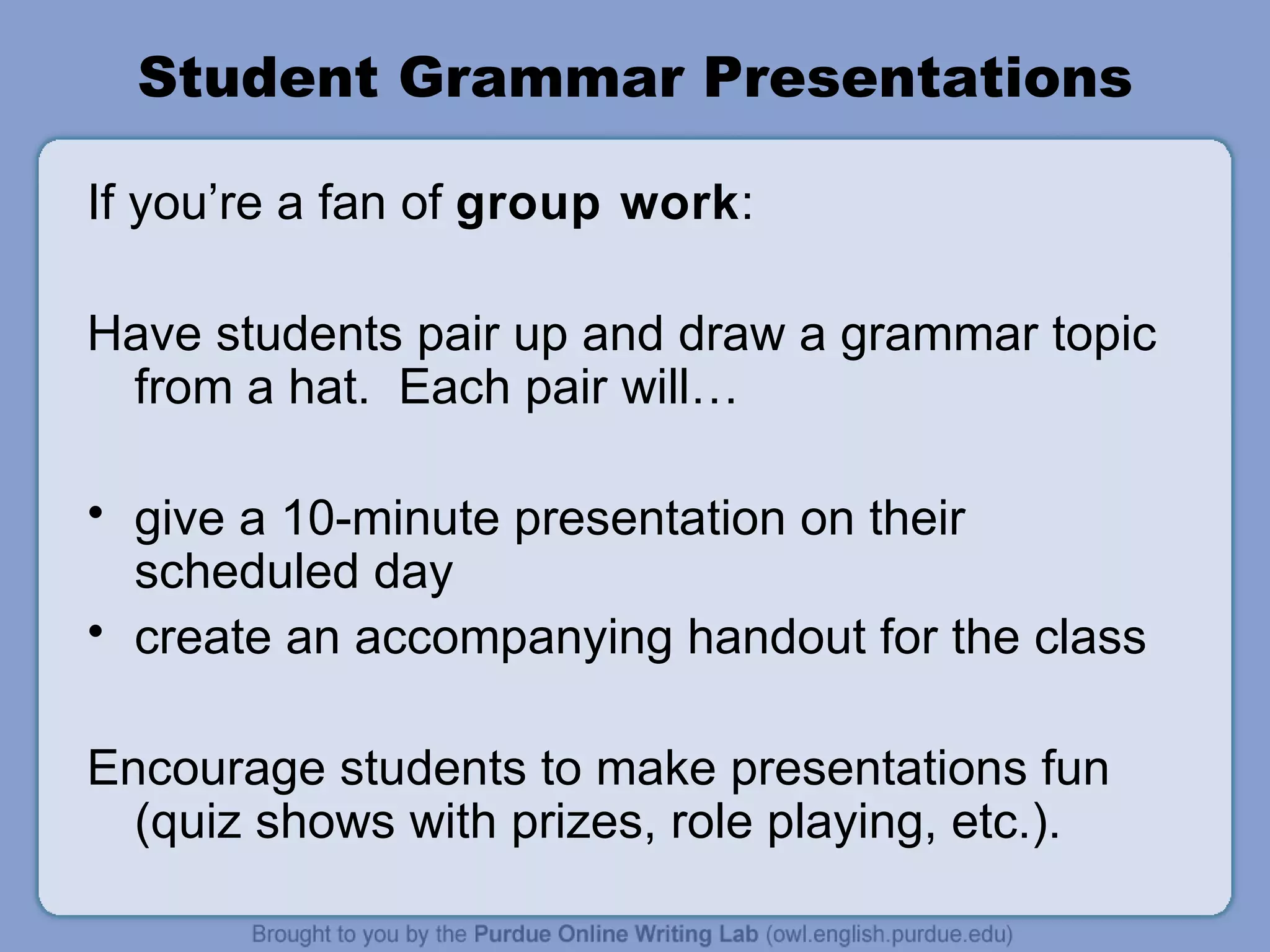 Student Grammar Presentations

If you’re a fan of group work:

Have students pair up and draw a grammar topic from a hat. Each pair will…

• give a 10-minute presentation on their scheduled day
• create an accompanying handout for the class

Encourage students to make presentations fun (quiz shows with prizes, role playing, etc.).

Brought to you by the Purdue Online Writing Lab (owl.english.purdue.edu)